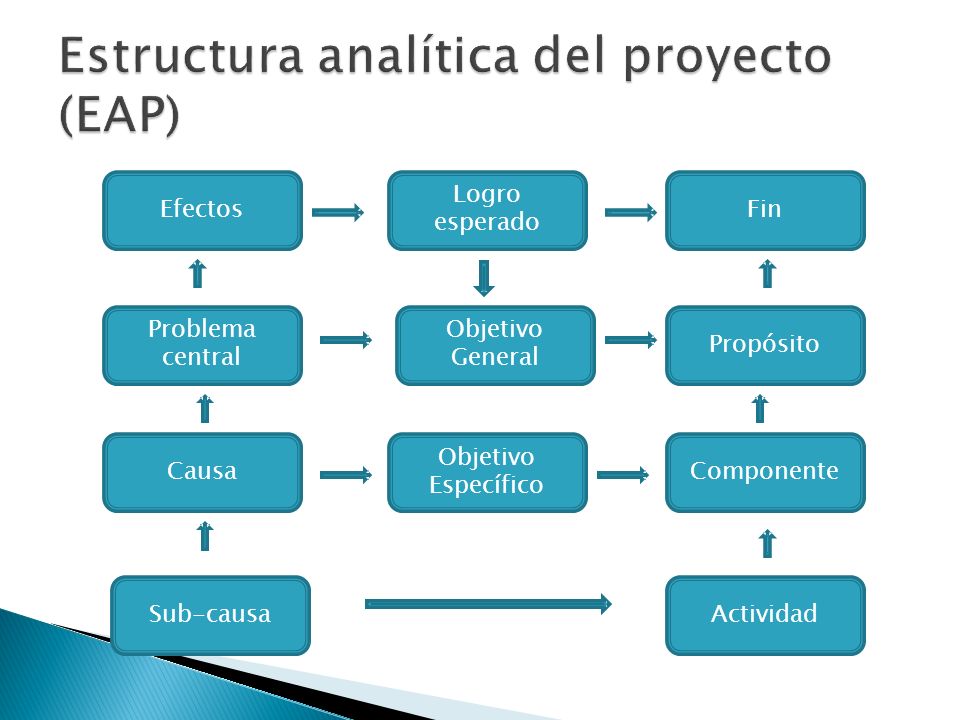 Estructura analítica del proyecto (EAP)

Efectos

Logro esperado

Fin

Problema central

Objetivo General

Propósito

Causa

Objetivo Específico

Componente

Sub-causa

Actividad